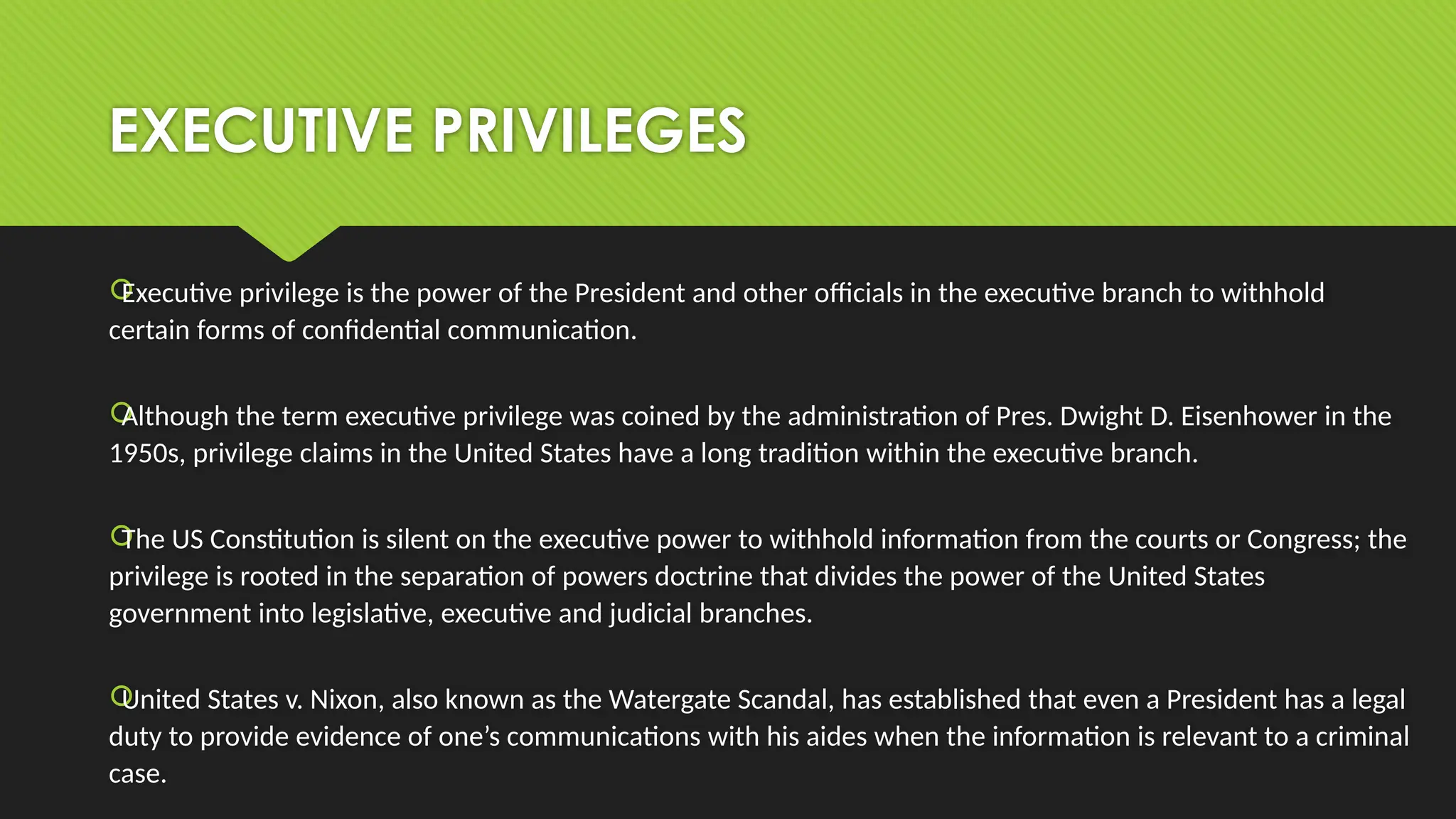 EXECUTIVE PRIVILEGES

Executive privilege is the power of the President and other officials in the executive branch to withhold certain forms of confidential communication.

Although the term executive privilege was coined by the administration of Pres. Dwight D. Eisenhower in the 1950s, privilege claims in the United States have a long tradition within the executive branch.

The US Constitution is silent on the executive power to withhold information from the courts or Congress; the privilege is rooted in the separation of powers doctrine that divides the power of the United States government into legislative, executive and judicial branches.

United States v. Nixon, also known as the Watergate Scandal, has established that even a President has a legal duty to provide evidence of one's communications with his aides when the information is relevant to a criminal case.